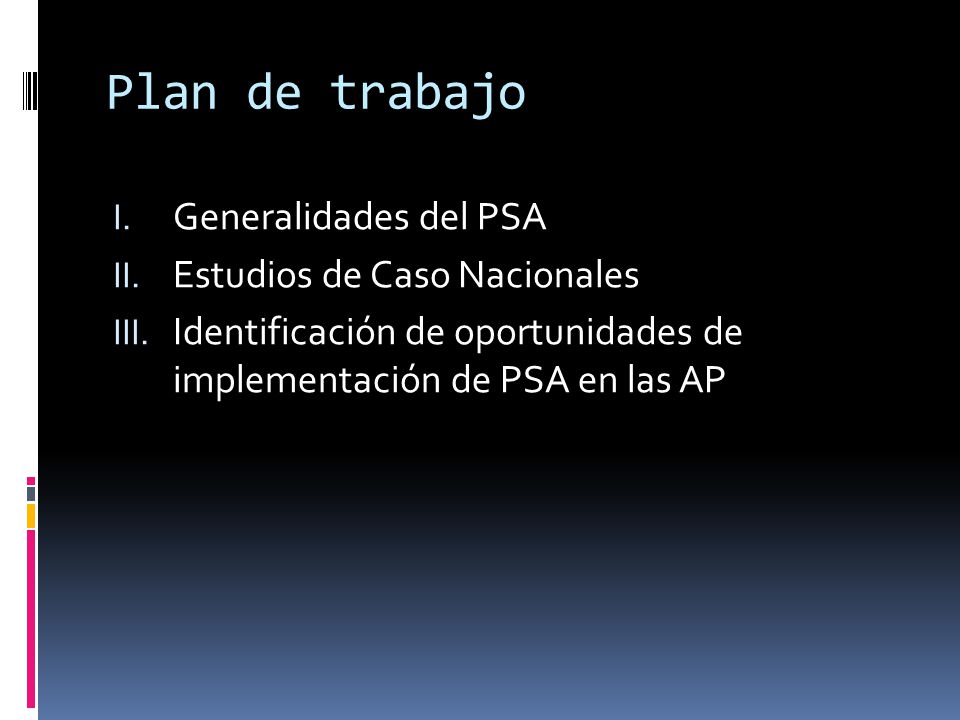 Plan de trabajo

I. Generalidades del PSA
II. Estudios de Caso Nacionales
III. Identificación de oportunidades de implementación de PSA en las AP